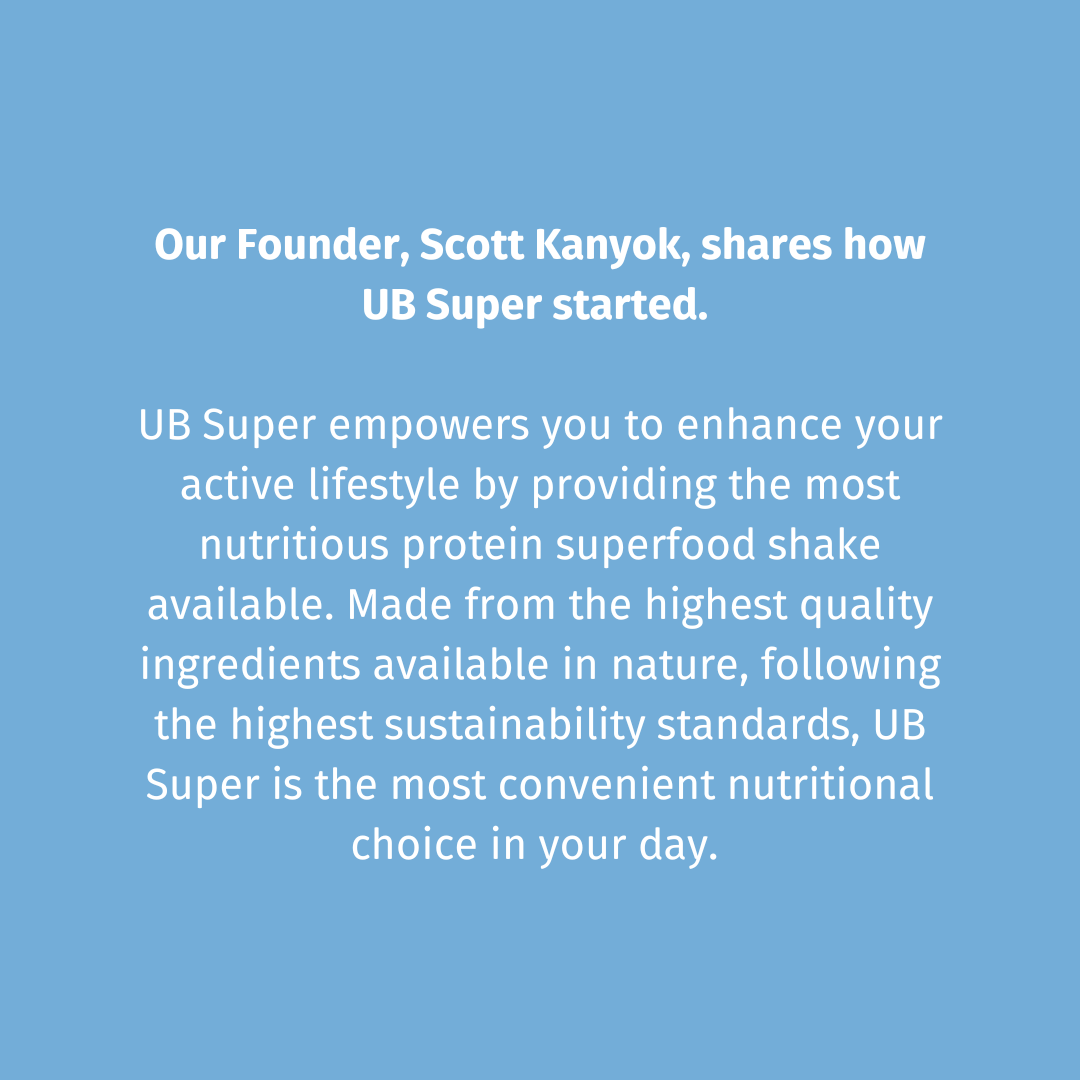 Our Founder, Scott Kanyok, shares how UB Super started.

UB Super empowers you to enhance your active lifestyle by providing the most nutritious protein superfood shake available. Made from the highest quality ingredients available in nature, following the highest sustainability standards, UB Super is the most convenient nutritional choice in your day.